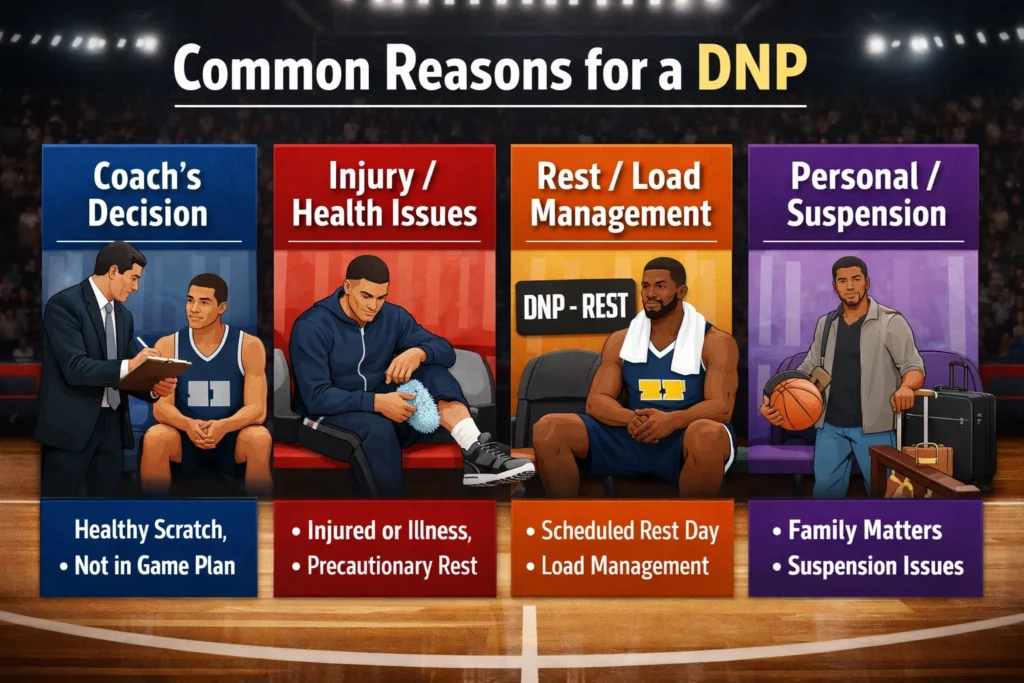 Common Reasons for a DNP

Coach's Decision

Healthy Scratch,
• Not in Game Plan

Injury / Health Issues

• Injured or Illness,
• Precautionary Rest

Rest / Load Management

DNP - REST

• Scheduled Rest Day
• Load Management

Personal / Suspension

• Family Matters
• Suspension Issues